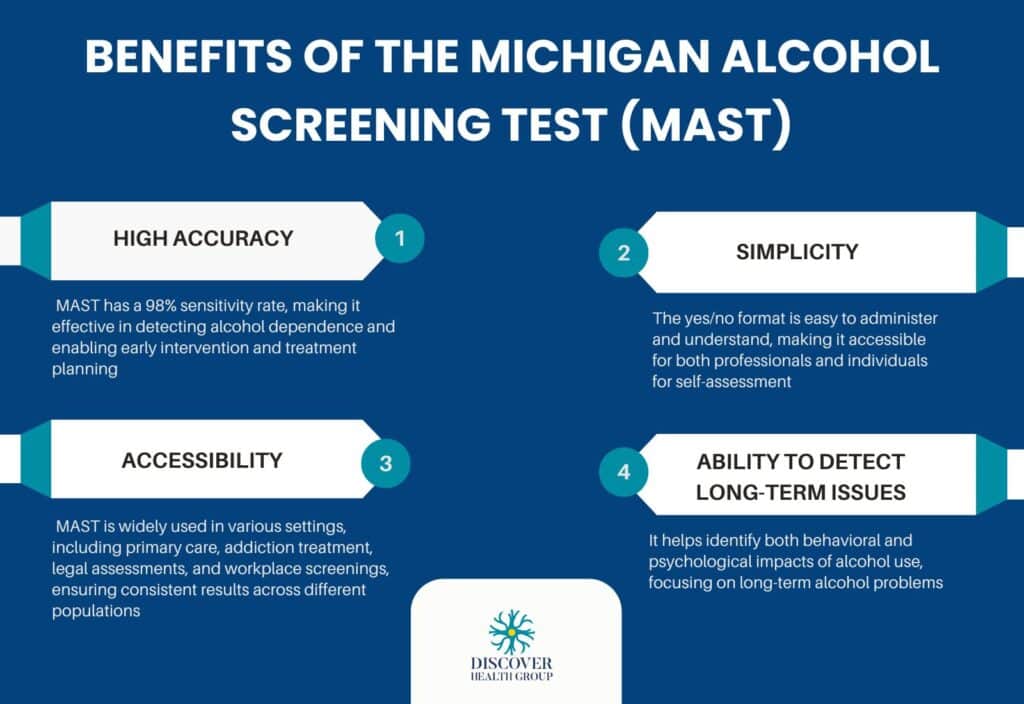 BENEFITS OF THE MICHIGAN ALCOHOL SCREENING TEST (MAST)

HIGH ACCURACY

1

MAST has a 98% sensitivity rate, making it effective in detecting alcohol dependence and enabling early intervention and treatment planning

2

SIMPLICITY

The yes/no format is easy to administer and understand, making it accessible for both professionals and individuals for self-assessment

ACCESSIBILITY

3

MAST is widely used in various settings, including primary care, addiction treatment, legal assessments, and workplace screenings, ensuring consistent results across different populations

4

ABILITY TO DETECT LONG-TERM ISSUES

It helps identify both behavioral and psychological impacts of alcohol use, focusing on long-term alcohol problems

DISCOVER HEALTH GROUP